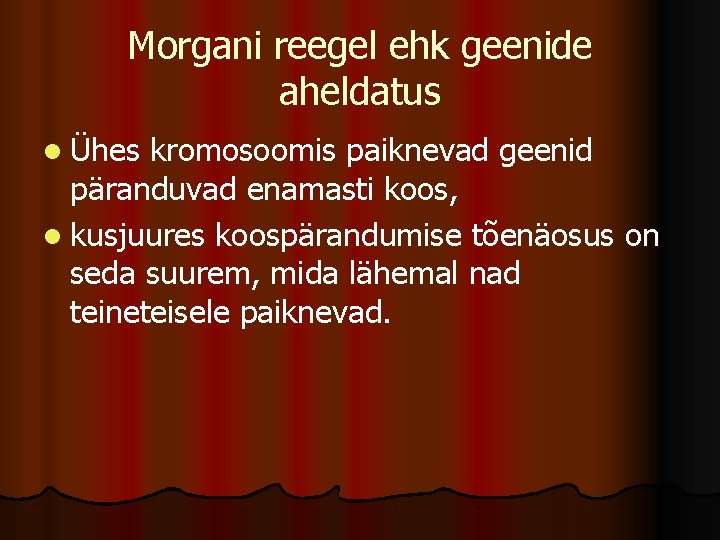 Morgani reegel ehk geenide aheldatus

- Ühes kromosoomis paiknevad geenid päranduvad enamasti koos,
- kusjuures koospärandumise tõenäosus on seda suurem, mida lähemal nad teineteisele paiknevad.